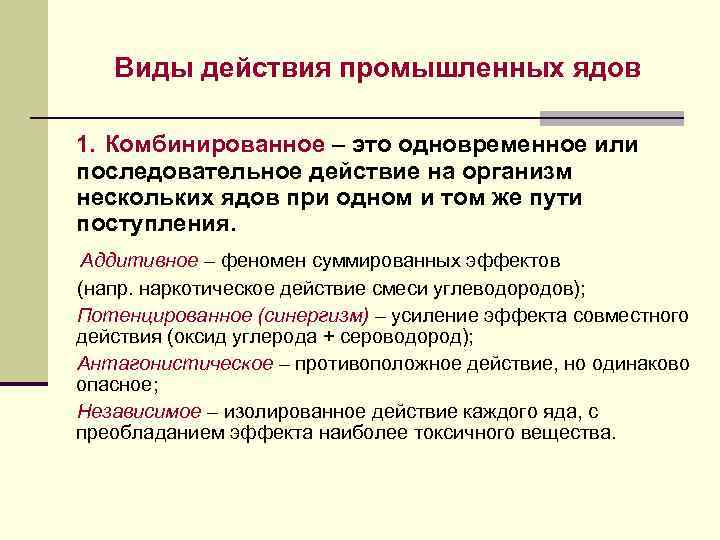 Виды действия промышленных ядов

1. Комбинированное – это одновременное или последовательное действие на организм нескольких ядов при одном и том же пути поступления.

Аддитивное – феномен суммированных эффектов (напр. наркотическое действие смеси углеводородов);

Потенцированное (синергизм) – усиление эффекта совместного действия (оксид углерода + сероводород);

Антагонистическое – противоположное действие, но одинаково опасное;

Независимое – изолированное действие каждого яда, с преобладанием эффекта наиболее токсичного вещества.